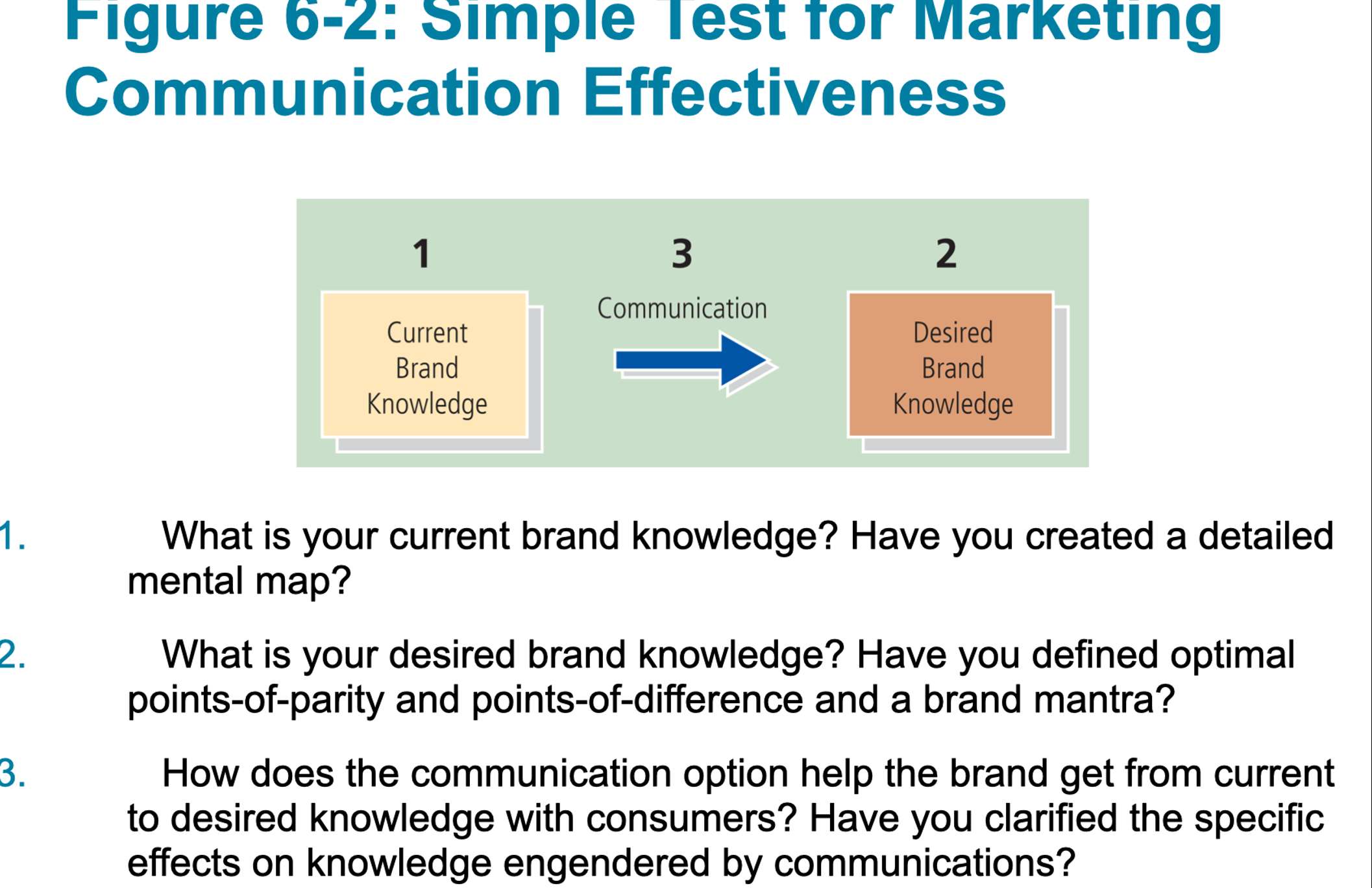 Figure 6-2: Simple Test for Marketing Communication Effectiveness

1

Current Brand Knowledge

3

Communication

2

Desired Brand Knowledge

1. What is your current brand knowledge? Have you created a detailed mental map?

2. What is your desired brand knowledge? Have you defined optimal points-of-parity and points-of-difference and a brand mantra?

3. How does the communication option help the brand get from current to desired knowledge with consumers? Have you clarified the specific effects on knowledge engendered by communications?